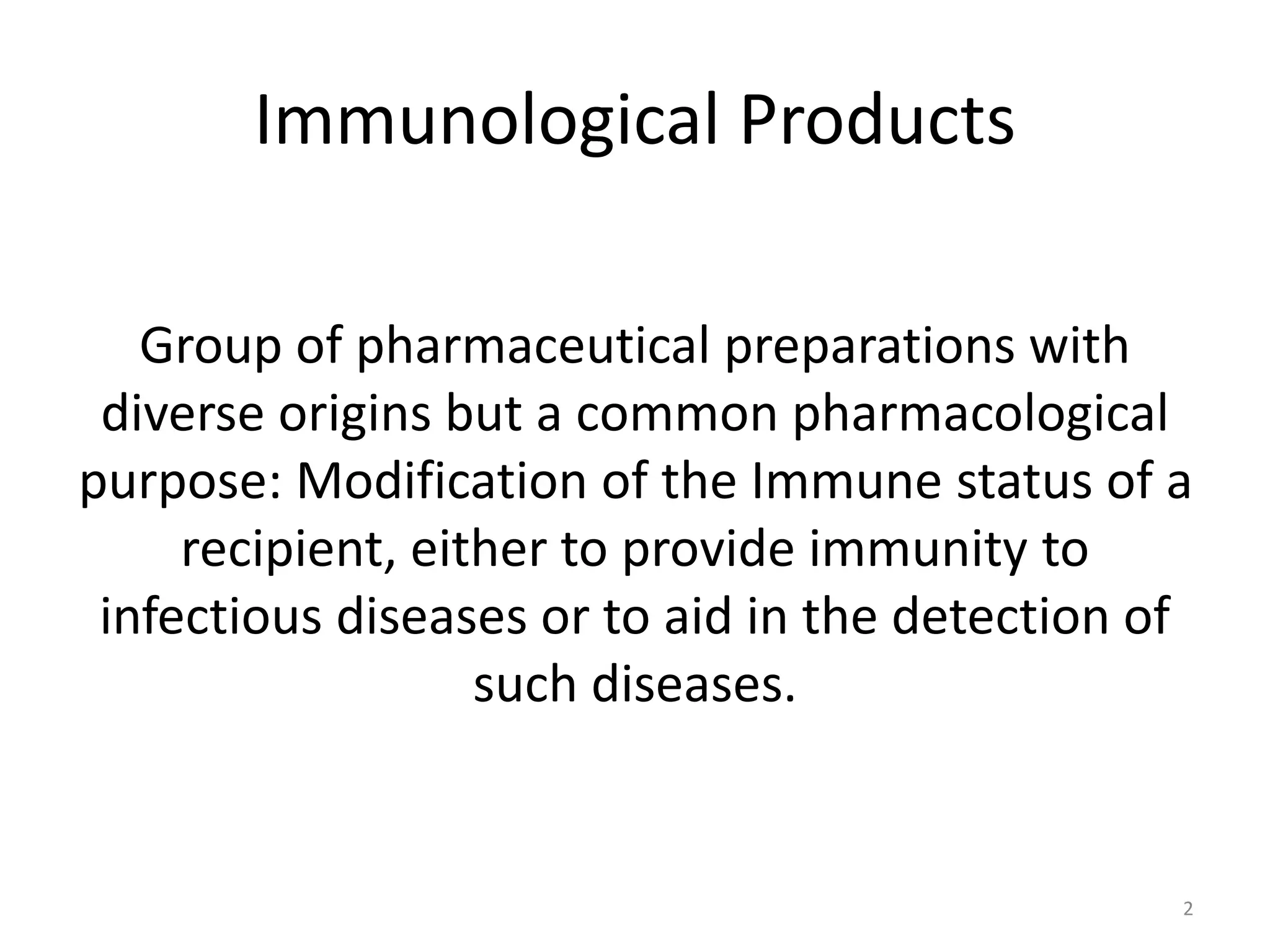 Immunological Products

Group of pharmaceutical preparations with diverse origins but a common pharmacological purpose: Modification of the Immune status of a recipient, either to provide immunity to infectious diseases or to aid in the detection of such diseases.

2